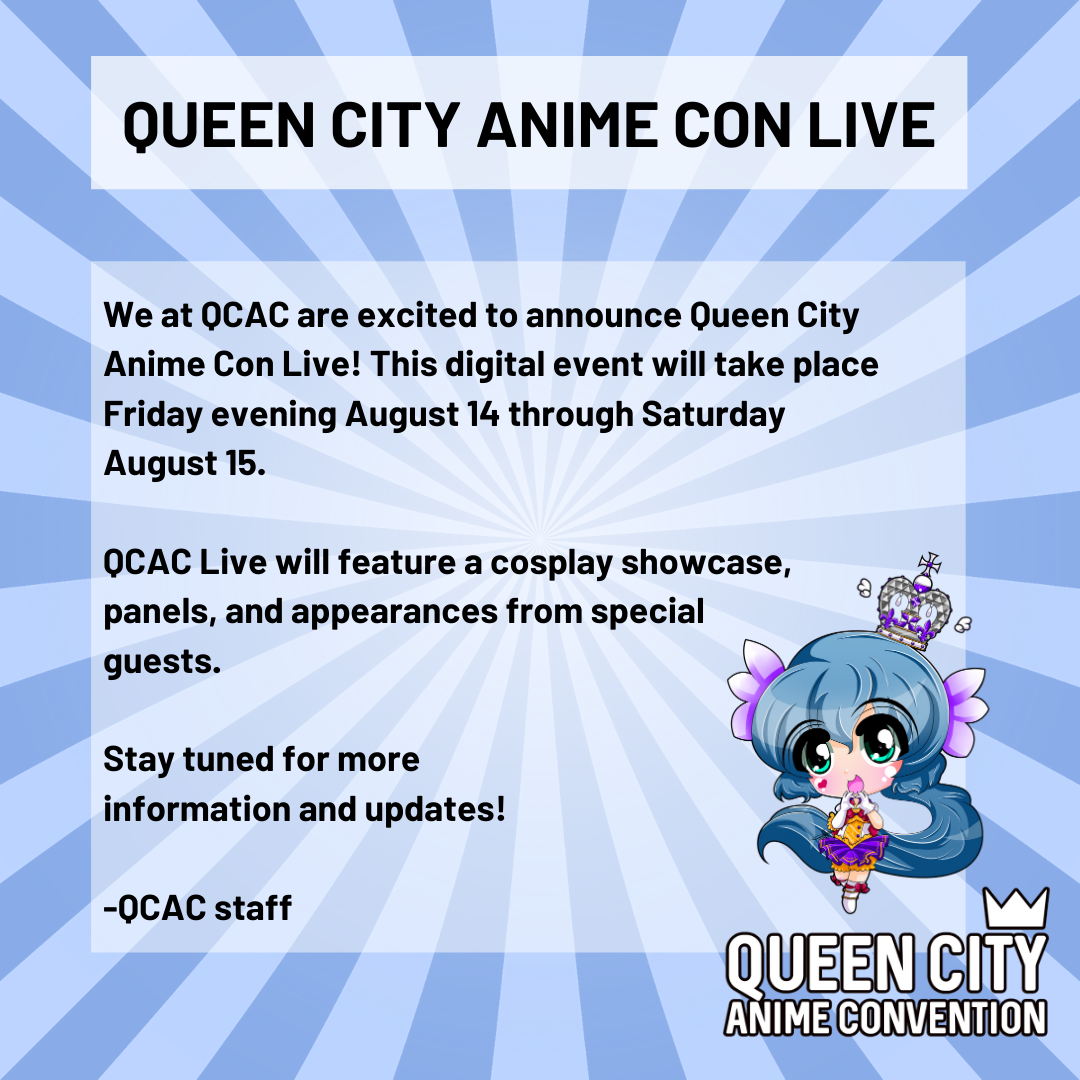 QUEEN CITY ANIME CON LIVE

We at QCAC are excited to announce Queen City Anime Con Live! This digital event will take place Friday evening August 14 through Saturday August 15.

QCAC Live will feature a cosplay showcase, panels, and appearances from special guests.

Stay tuned for more information and updates!

-QCAC staff

QUEEN CITY
ANIME CONVENTION